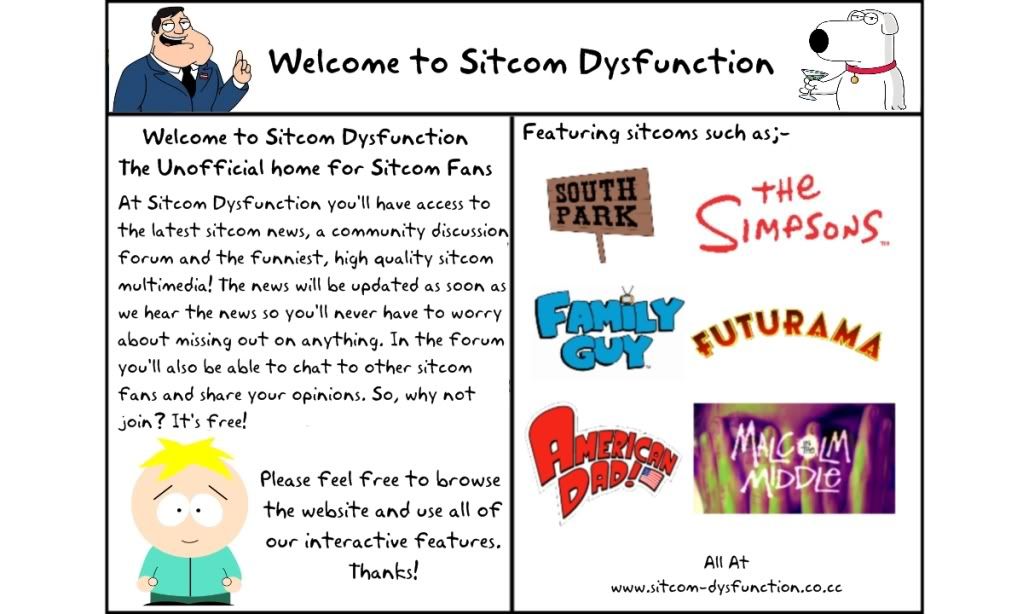 Welcome to Sitcom Dysfunction

Welcome to Sitcom Dysfunction
The Unofficial home for Sitcom Fans

At Sitcom Dysfunction you'll have access to the latest sitcom news, a community discussion forum and the funniest, high quality sitcom multimedia! The news will be updated as soon as we hear the news so you'll never have to worry about missing out on anything. In the forum you'll also be able to chat to other sitcom fans and share your opinions. So, why not join? It's free!

Please feel free to browse the website and use all of our interactive features. Thanks!

Featuring sitcoms such as;-

SOUTH PARK

THE SIMPSONS

FAMILY GUY

FUTURAMA

AMERICAN DAD!

MALCOLM MIDDLE

All At
www.sitcom-dysfunction.co.cc